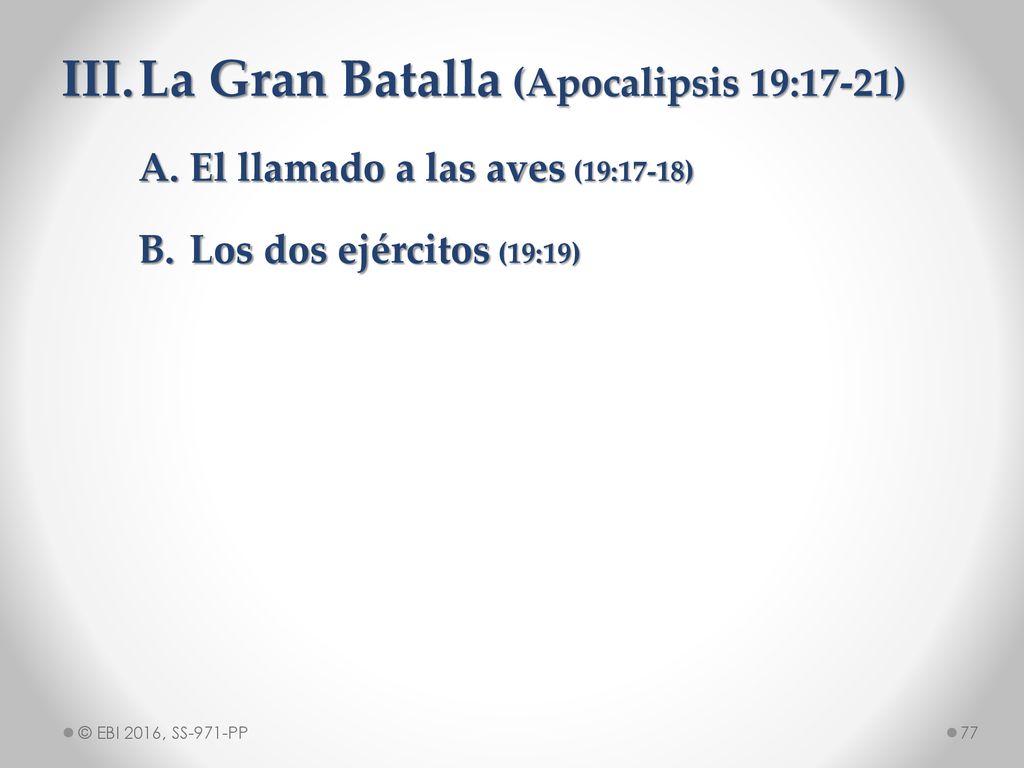 III. La Gran Batalla (Apocalipsis 19:17-21)

A. El llamado a las aves (19:17-18)

B. Los dos ejércitos (19:19)

© EBI 2016, SS-971-PP

77